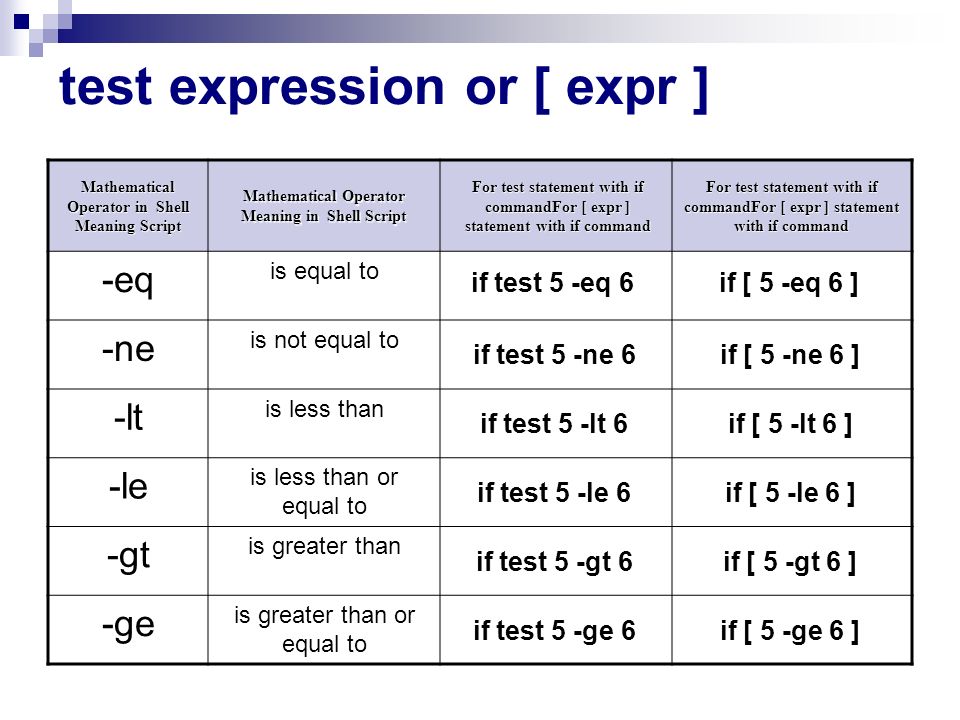 test expression or [ expr ]

| Mathematical Operator in Shell Meaning Script | Mathematical Operator Meaning in Shell Script | For test statement with if commandFor [ expr ] statement with if command | For test statement with if commandFor [ expr ] statement with if command |
|---|---|---|---|
| -eq | is equal to | if test 5 -eq 6 | if [ 5 -eq 6 ] |
| -ne | is not equal to | if test 5 -ne 6 | if [ 5 -ne 6 ] |
| -lt | is less than | if test 5 -lt 6 | if [ 5 -lt 6 ] |
| -le | is less than or equal to | if test 5 -le 6 | if [ 5 -le 6 ] |
| -gt | is greater than | if test 5 -gt 6 | if [ 5 -gt 6 ] |
| -ge | is greater than or equal to | if test 5 -ge 6 | if [ 5 -ge 6 ] |